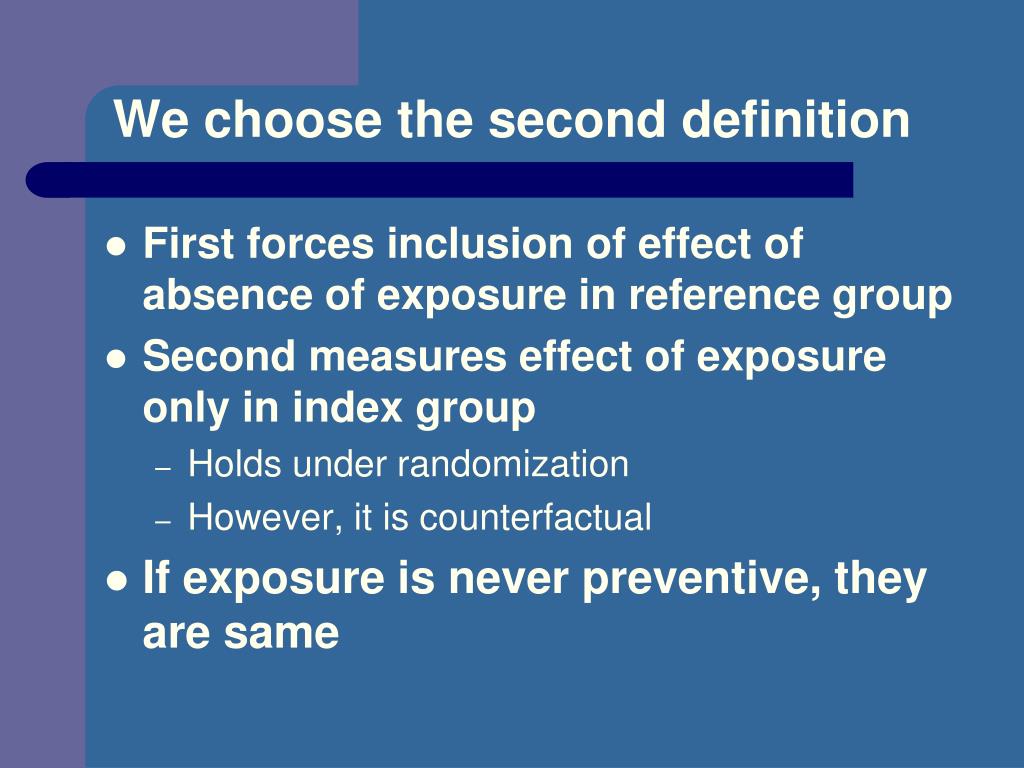 We choose the second definition

- First forces inclusion of effect of absence of exposure in reference group
- Second measures effect of exposure only in index group
  – Holds under randomization
  – However, it is counterfactual
- If exposure is never preventive, they are same